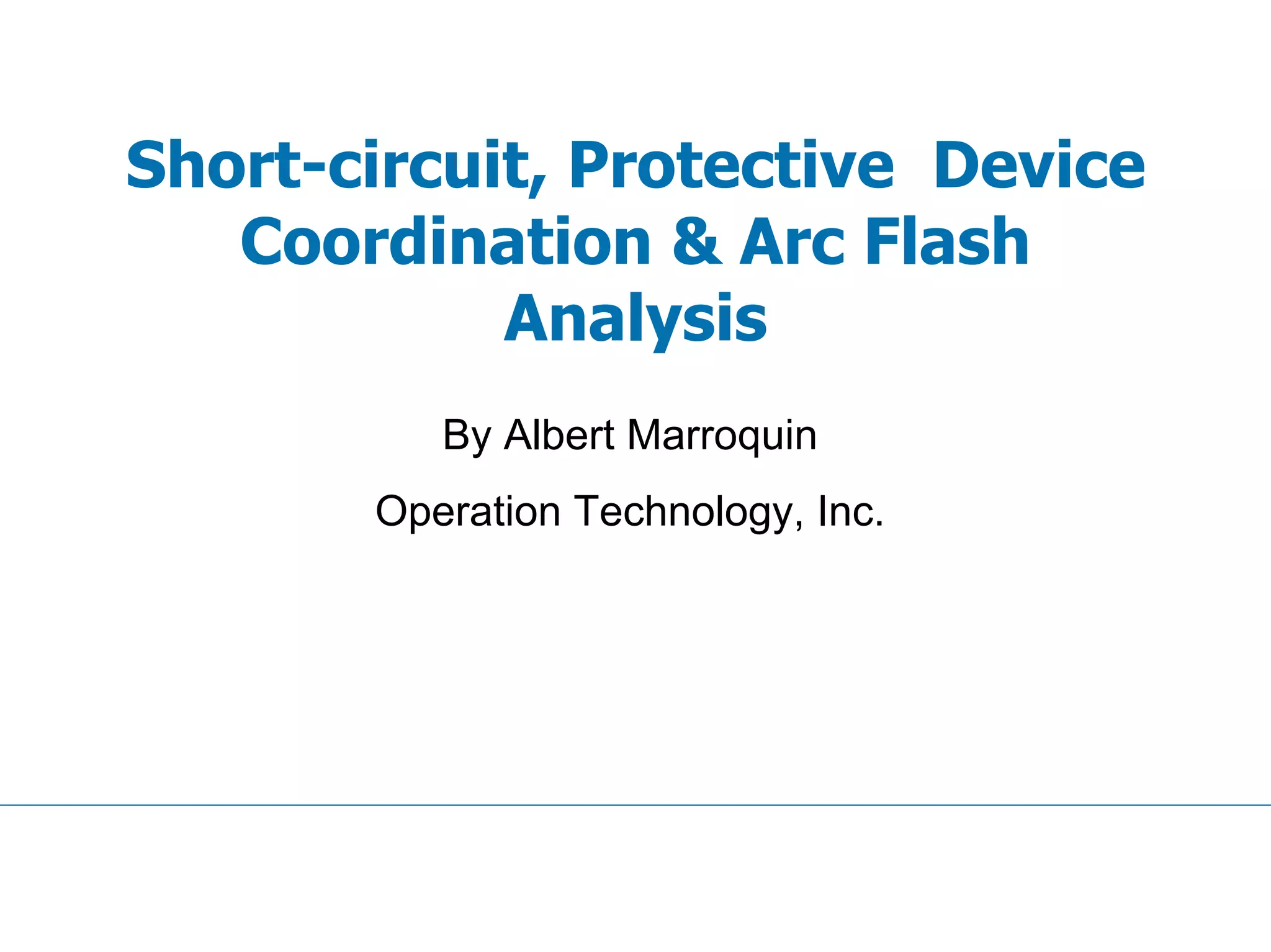 Short-circuit, Protective Device Coordination & Arc Flash Analysis

By Albert Marroquin

Operation Technology, Inc.